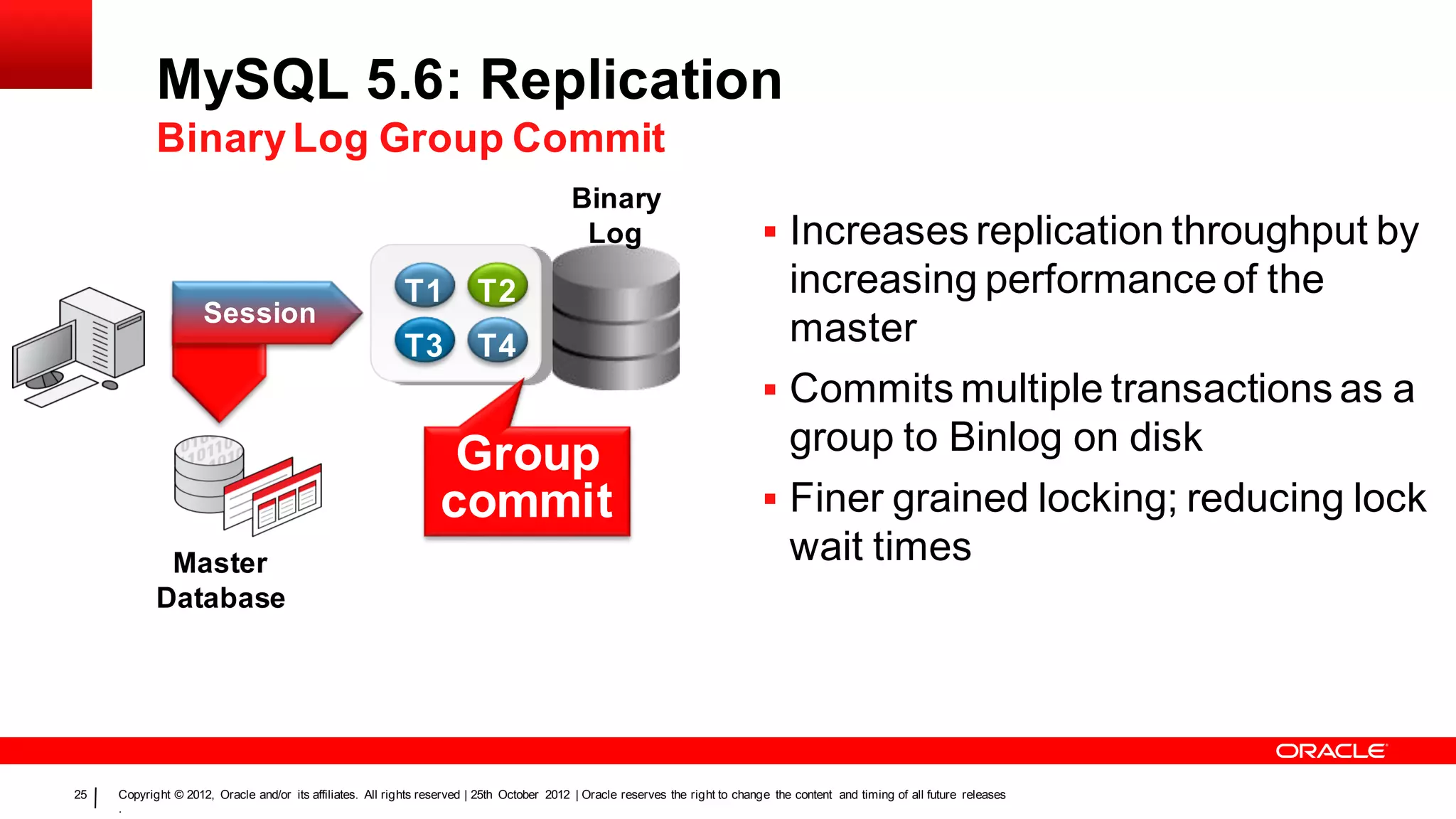 MySQL 5.6: Replication
Binary Log Group Commit

Binary Log

Session

T1 T2 T3 T4

Group commit

Master Database

▪ Increases replication throughput by increasing performance of the master
▪ Commits multiple transactions as a group to Binlog on disk
▪ Finer grained locking; reducing lock wait times

ORACLE

25 | Copyright © 2012, Oracle and/or its affiliates. All rights reserved | 25th October 2012 | Oracle reserves the right to change the content and timing of all future releases
.